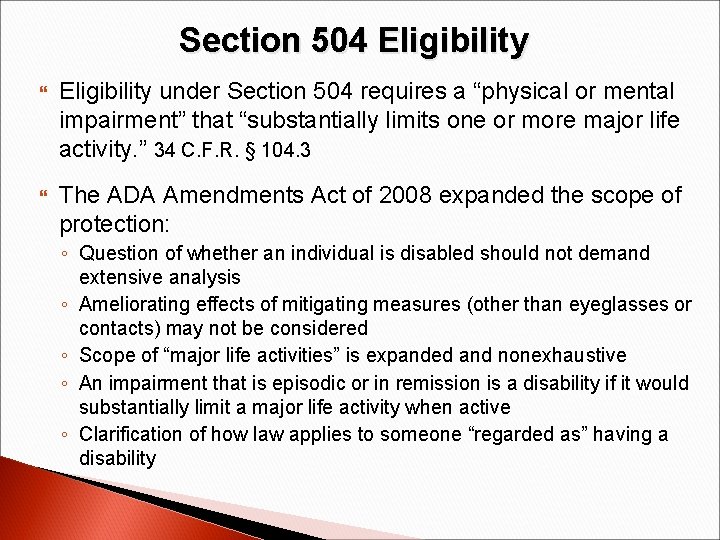 Section 504 Eligibility

Eligibility under Section 504 requires a “physical or mental impairment” that “substantially limits one or more major life activity.” 34 C.F.R. § 104.3

The ADA Amendments Act of 2008 expanded the scope of protection:

◦ Question of whether an individual is disabled should not demand extensive analysis
◦ Ameliorating effects of mitigating measures (other than eyeglasses or contacts) may not be considered
◦ Scope of “major life activities” is expanded and nonexhaustive
◦ An impairment that is episodic or in remission is a disability if it would substantially limit a major life activity when active
◦ Clarification of how law applies to someone “regarded as” having a disability